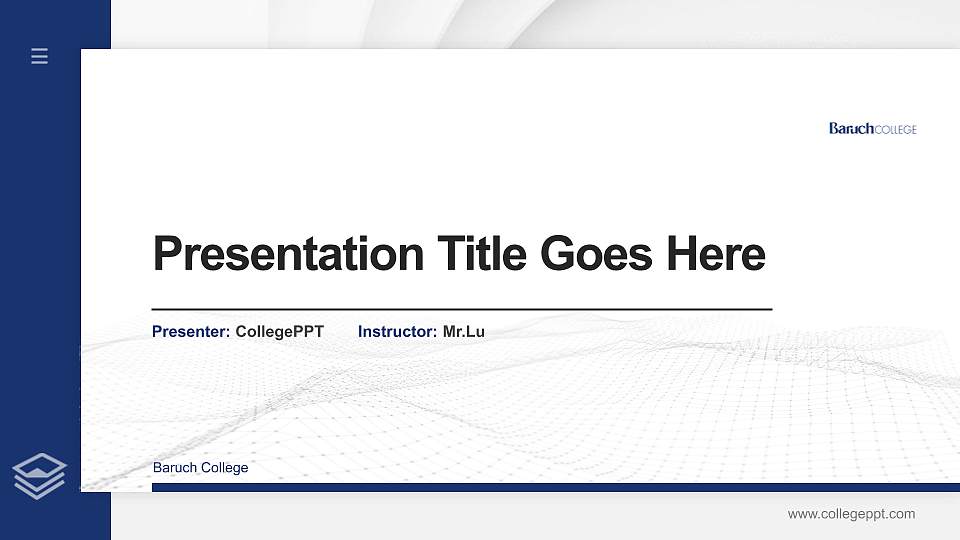 BaruchCOLLEGE

Presentation Title Goes Here

Presenter: CollegePPT Instructor: Mr.Lu

Baruch College

www.collegeppt.com